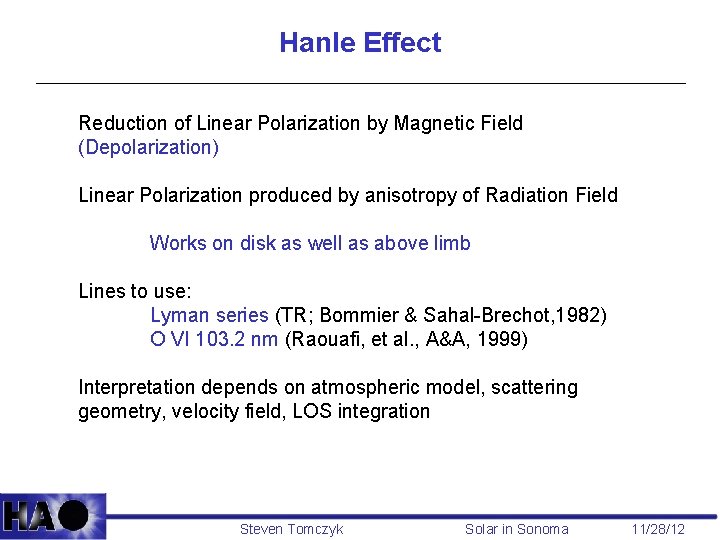 Hanle Effect

Reduction of Linear Polarization by Magnetic Field (Depolarization)

Linear Polarization produced by anisotropy of Radiation Field

Works on disk as well as above limb

Lines to use:
Lyman series (TR; Bommier & Sahal-Brechot,1982)
O VI 103.2 nm (Raouafi, et al., A&A, 1999)

Interpretation depends on atmospheric model, scattering geometry, velocity field, LOS integration

HAO

Steven Tomczyk

Solar in Sonoma

11/28/12